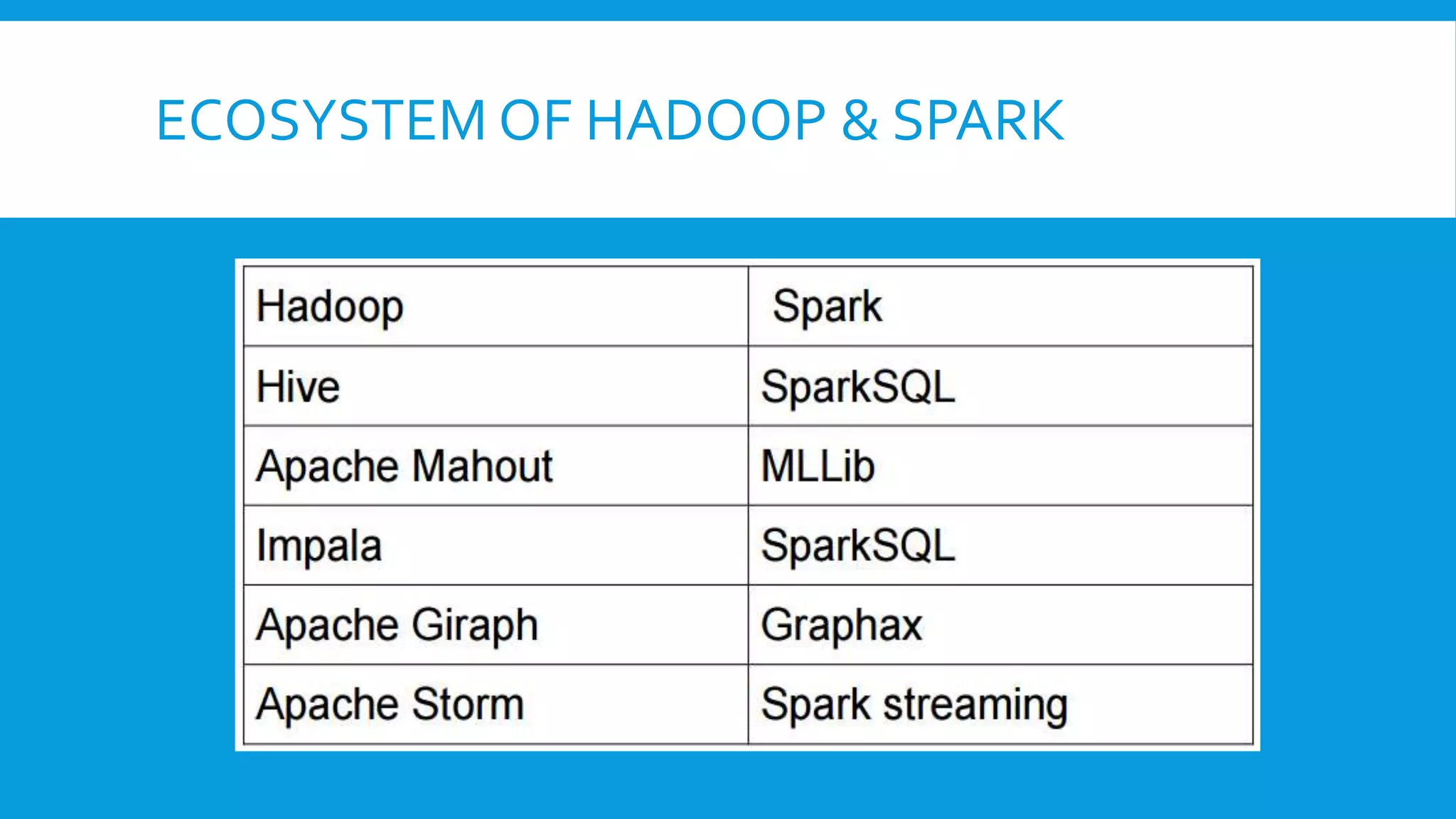 ECOSYSTEM OF HADOOP & SPARK

| Hadoop | Spark |
|---|---|
| Hive | SparkSQL |
| Apache Mahout | MLLib |
| Impala | SparkSQL |
| Apache Giraph | Graphax |
| Apache Storm | Spark streaming |